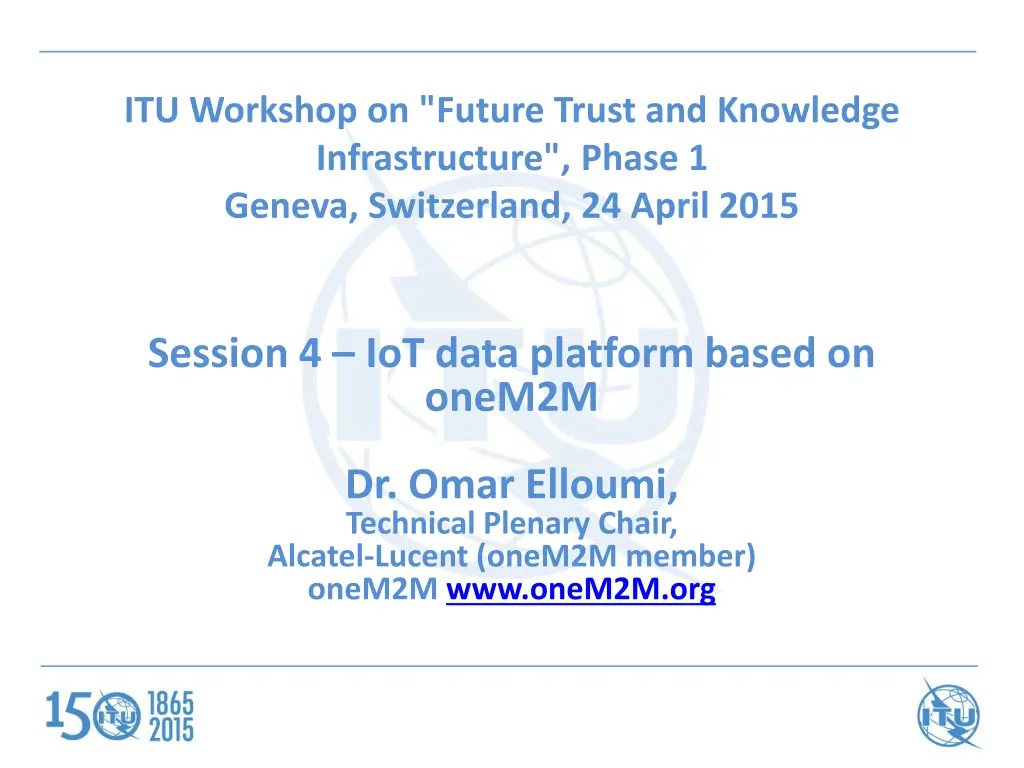 ITU Workshop on "Future Trust and Knowledge Infrastructure", Phase 1
Geneva, Switzerland, 24 April 2015

Session 4 – IoT data platform based on oneM2M

Dr. Omar Elloumi,
Technical Plenary Chair,
Alcatel-Lucent (oneM2M member)
oneM2M www.oneM2M.org

150 ITU 1865 2015

ITU